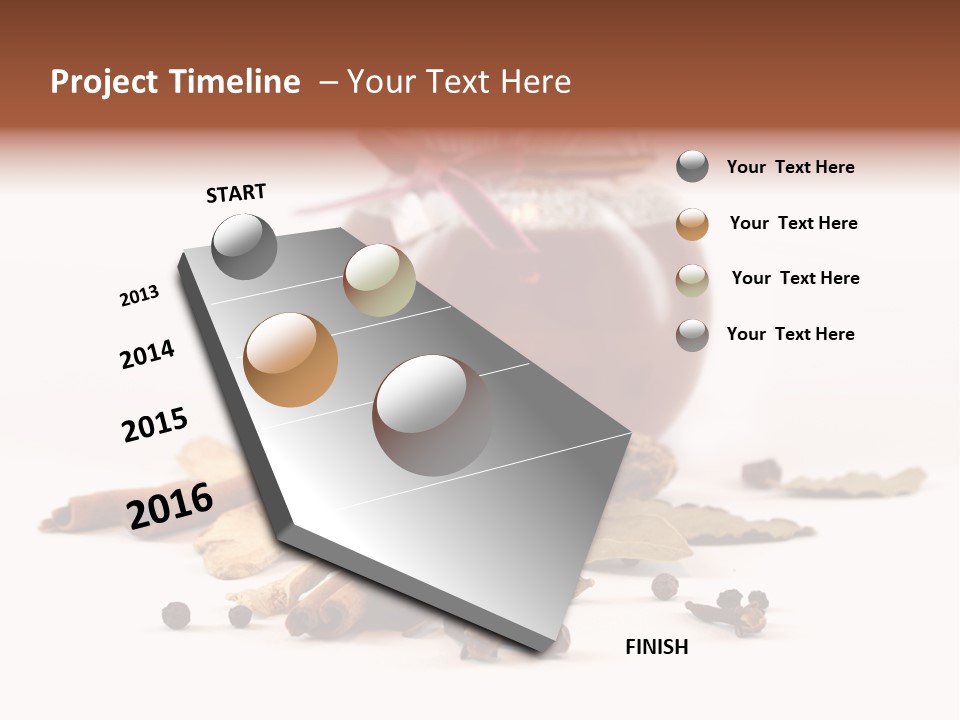 Project Timeline – Your Text Here

START

2013

2014

2015

2016

FINISH

Your Text Here

Your Text Here

Your Text Here

Your Text Here